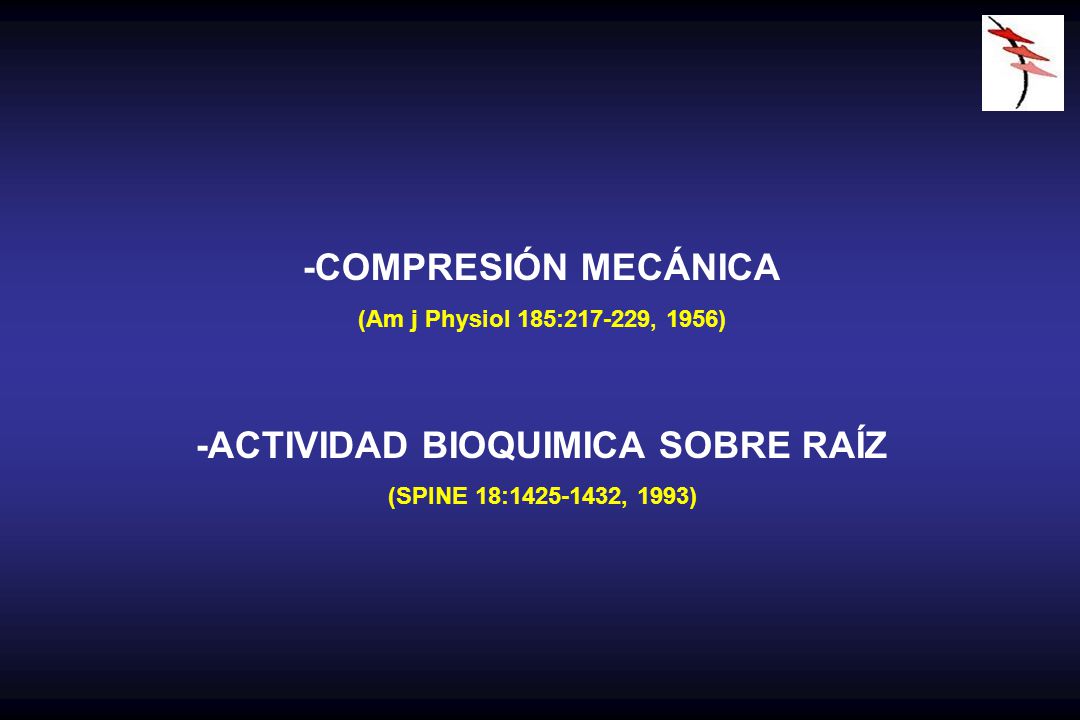 -COMPRESIÓN MECÁNICA

(Am j Physiol 185:217-229, 1956)

-ACTIVIDAD BIOQUIMICA SOBRE RAÍZ

(SPINE 18:1425-1432, 1993)